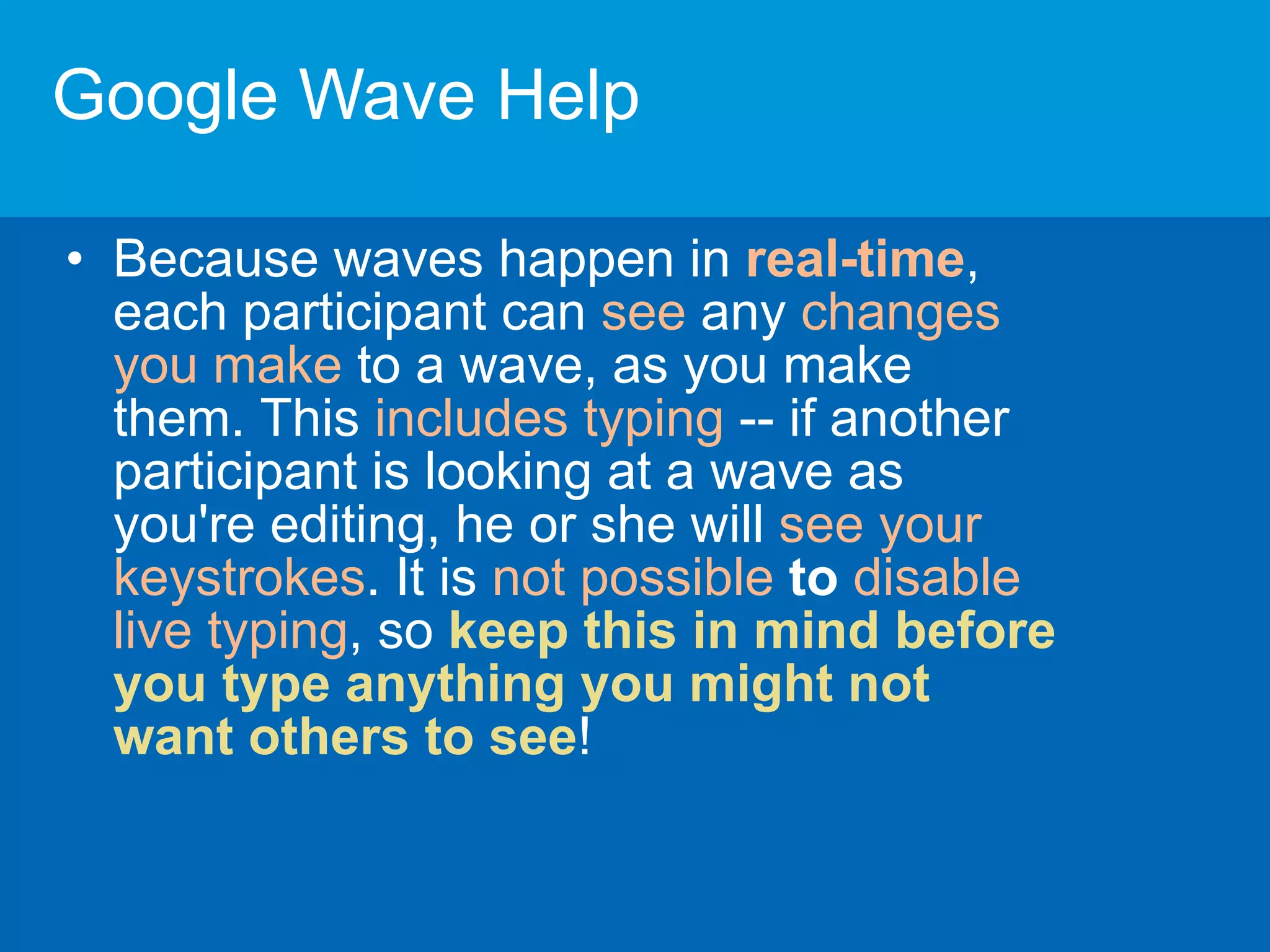 Google Wave Help

• Because waves happen in real-time, each participant can see any changes you make to a wave, as you make them. This includes typing -- if another participant is looking at a wave as you're editing, he or she will see your keystrokes. It is not possible to disable live typing, so keep this in mind before you type anything you might not want others to see!